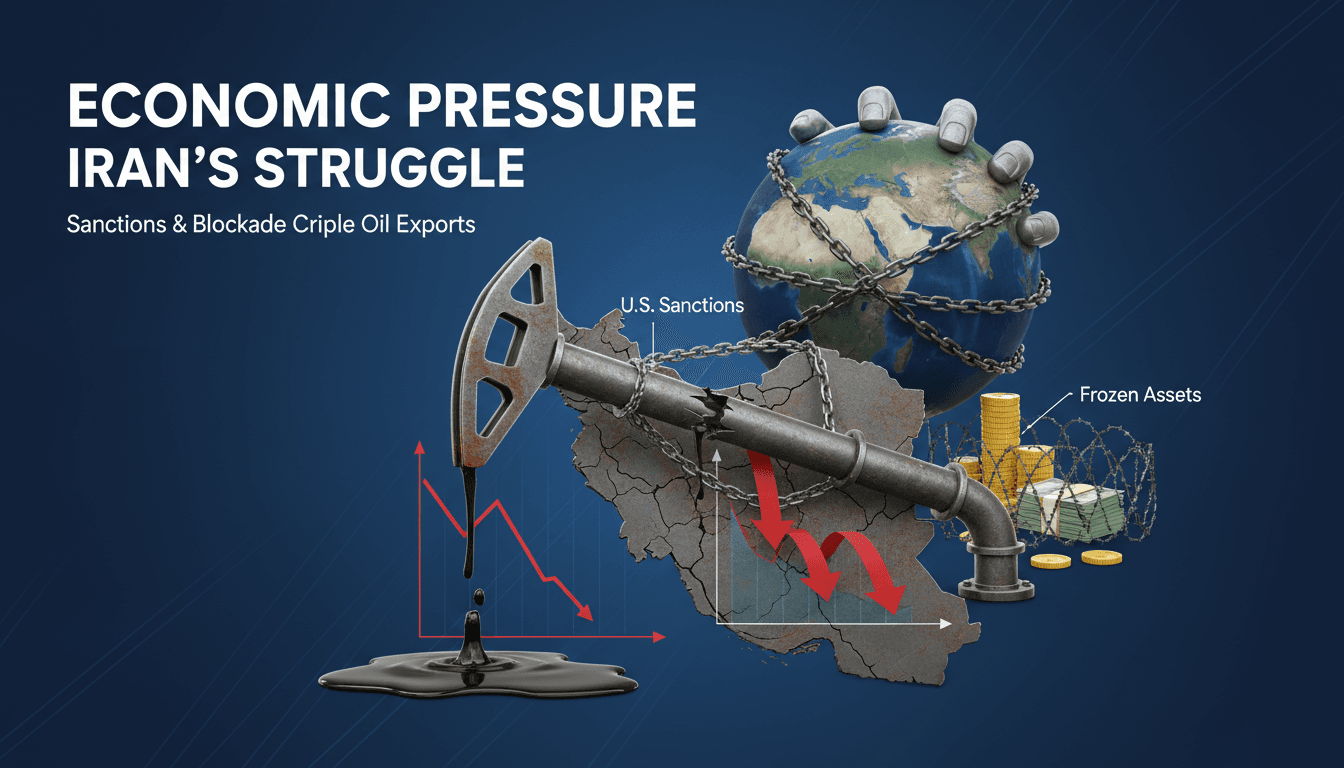 ECONOMIC PRESSURE
IRAN'S STRUGGLE

Sanctions & Blockade Criple Oil Exports

U.S. Sanctions

Frozen Assets